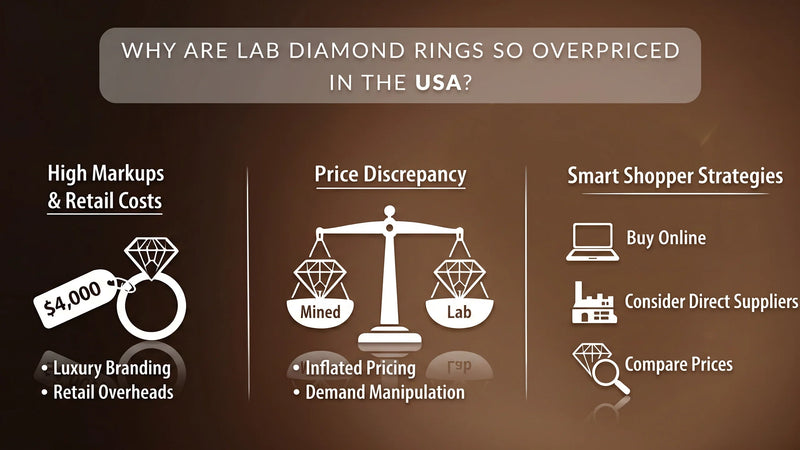 WHY ARE LAB DIAMOND RINGS SO OVERPRICED IN THE USA?

High Markups & Retail Costs

$4,000

• Luxury Branding
• Retail Overheads

Price Discrepancy

Mined

Lab

• Inflated Pricing
• Demand Manipulation

Smart Shopper Strategies

Buy Online

Consider Direct Suppliers

Compare Prices